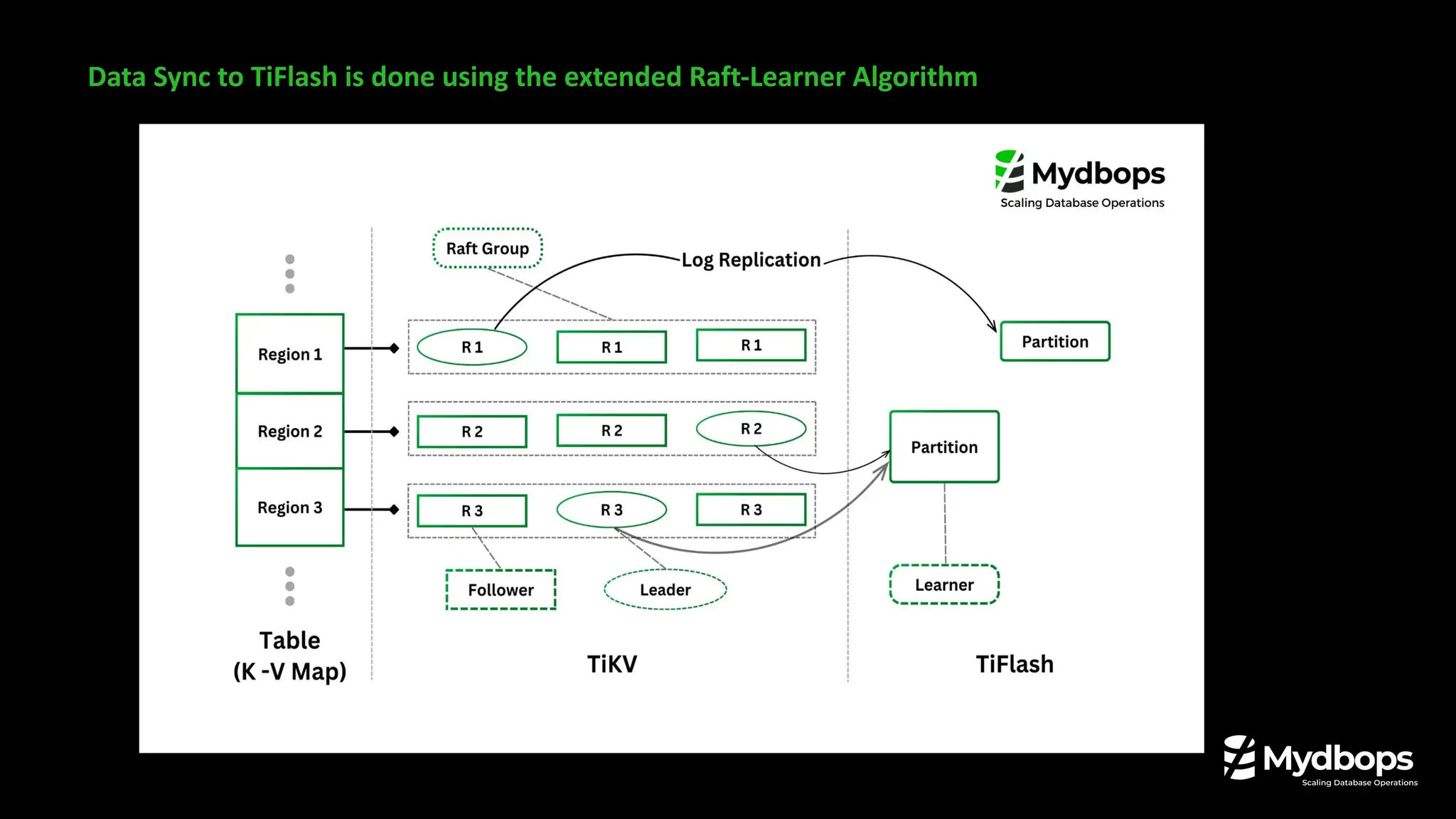 Data Sync to TiFlash is done using the extended Raft-Learner Algorithm

Mydbops
Scaling Database Operations

Raft Group

Log Replication

Region 1
Region 2
Region 3

R 1
R 1
R 1

R 2
R 2
R 2

R 3
R 3
R 3

Partition
Partition

Follower
Leader
Learner

Table
(K -V Map)

TiKV

TiFlash

Mydbops
Scaling Database Operations